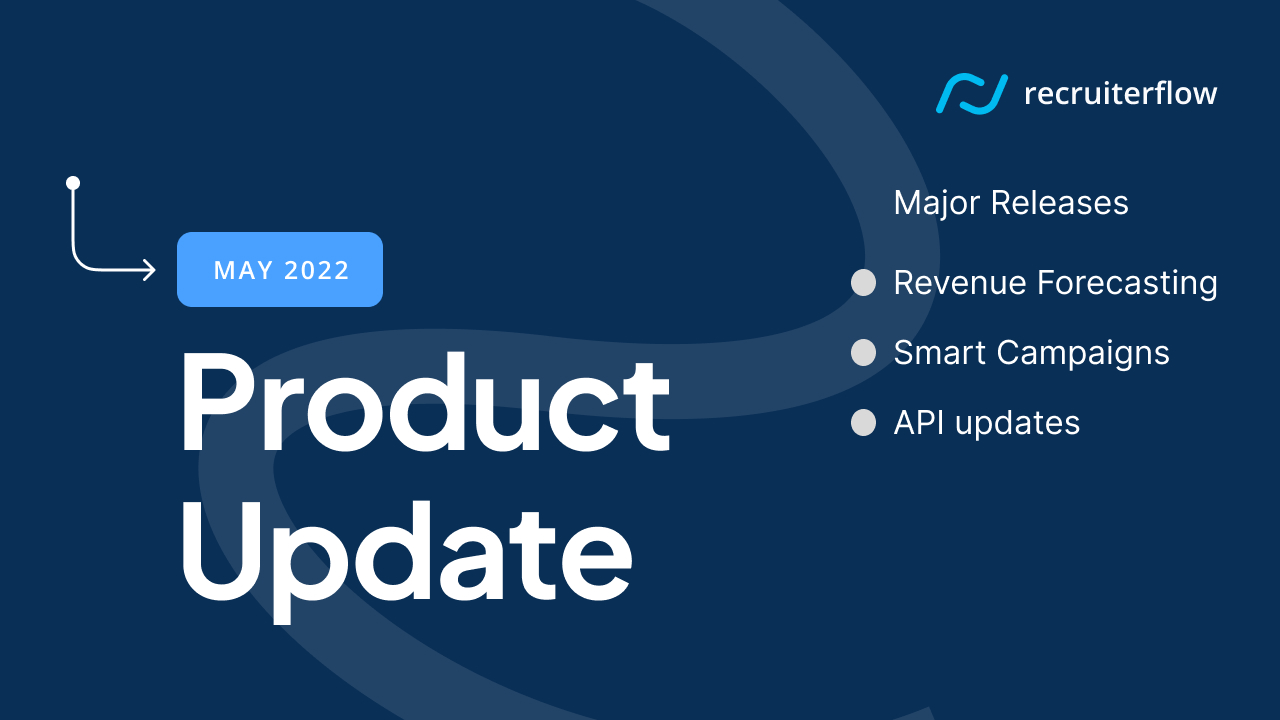 recruiterflow

MAY 2022

Product Update

Major Releases

Revenue Forecasting

Smart Campaigns

API updates